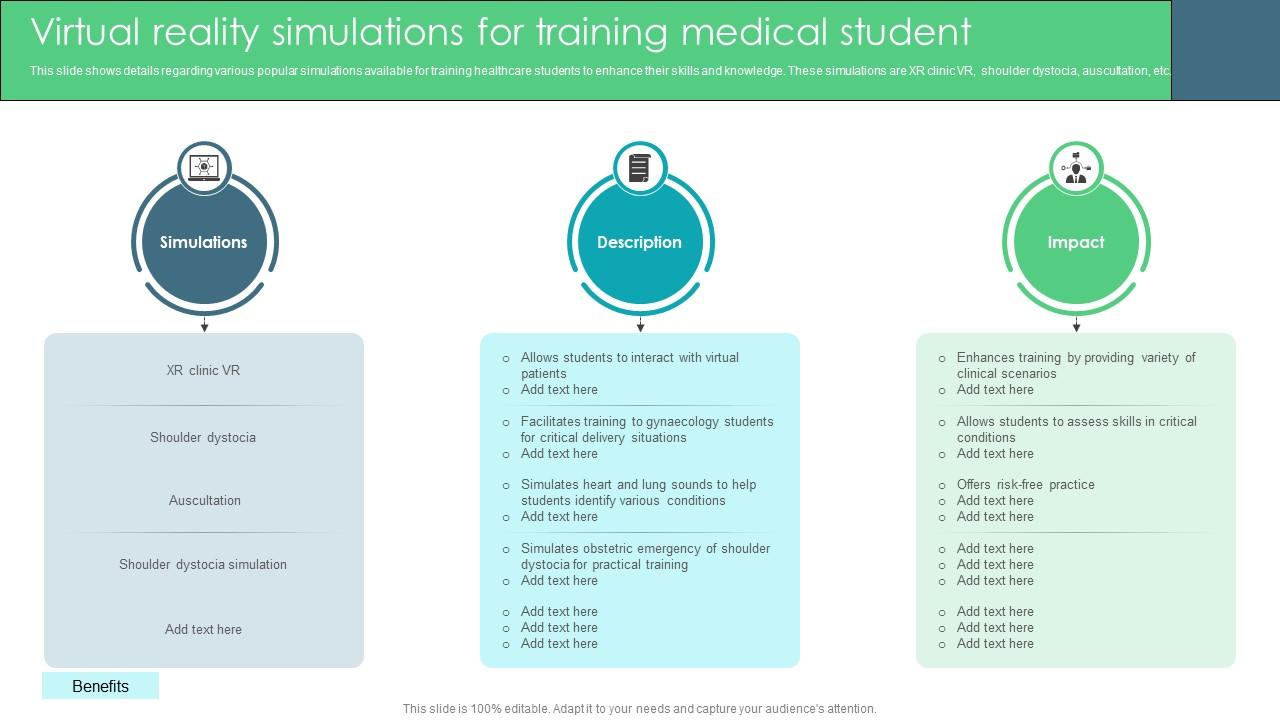 Virtual reality simulations for training medical student

This slide shows details regarding various popular simulations available for training healthcare students to enhance their skills and knowledge. These simulations are XR clinic VR, shoulder dystocia, auscultation, etc.

Simulations

XR clinic VR

Shoulder dystocia

Auscultation

Shoulder dystocia simulation

Add text here

Description

- Allows students to interact with virtual patients
- Add text here

- Facilitates training to gynaecology students for critical delivery situations
- Add text here

- Simulates heart and lung sounds to help students identify various conditions
- Add text here

- Simulates obstetric emergency of shoulder dystocia for practical training
- Add text here

- Add text here
- Add text here
- Add text here

Impact

- Enhances training by providing variety of clinical scenarios
- Add text here

- Allows students to assess skills in critical conditions
- Add text here

- Offers risk-free practice
- Add text here
- Add text here

- Add text here
- Add text here
- Add text here

- Add text here
- Add text here
- Add text here

Benefits

This slide is 100% editable. Adapt it to your needs and capture your audience's attention.